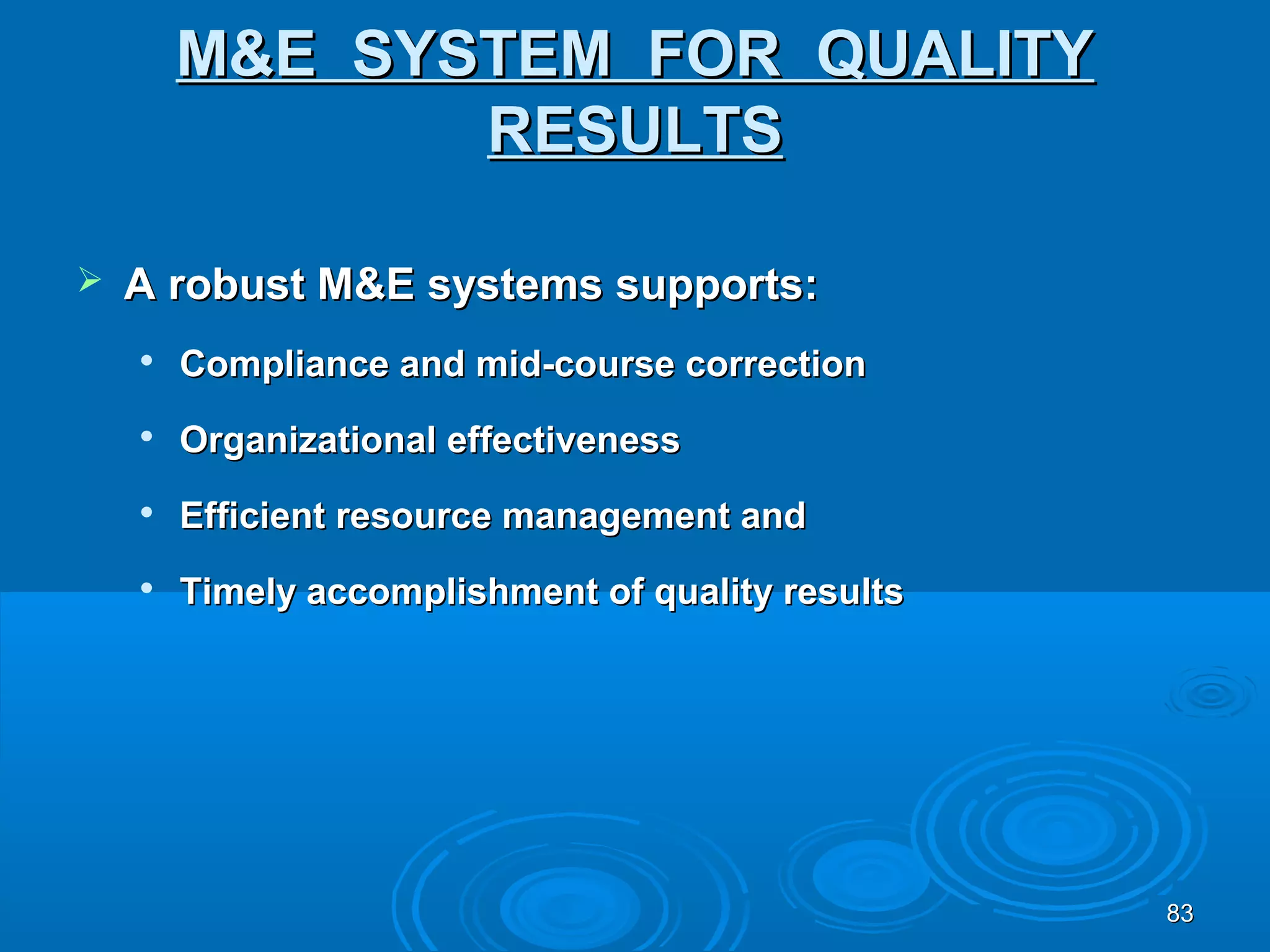 M&E SYSTEM FOR QUALITY RESULTS

➢ A robust M&E systems supports:

• Compliance and mid-course correction

• Organizational effectiveness

• Efficient resource management and

• Timely accomplishment of quality results

83